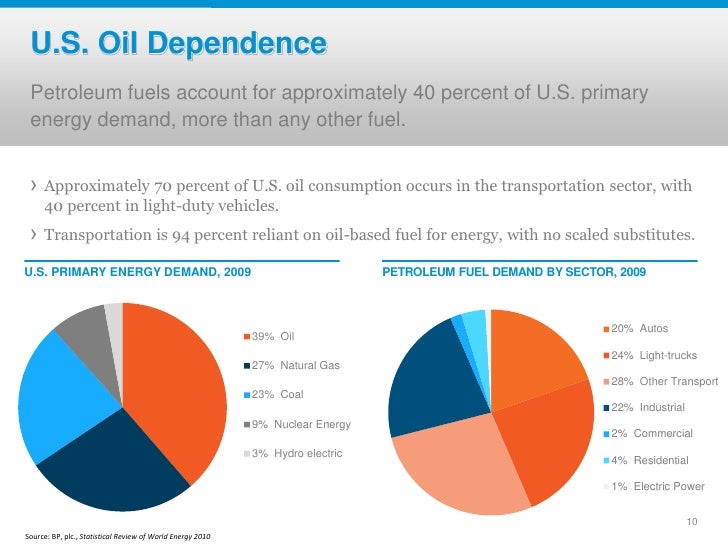 U.S. Oil Dependence

Petroleum fuels account for approximately 40 percent of U.S. primary energy demand, more than any other fuel.

› Approximately 70 percent of U.S. oil consumption occurs in the transportation sector, with 40 percent in light-duty vehicles.

› Transportation is 94 percent reliant on oil-based fuel for energy, with no scaled substitutes.

U.S. PRIMARY ENERGY DEMAND, 2009

39% Oil
27% Natural Gas
23% Coal
9% Nuclear Energy
3% Hydro electric

PETROLEUM FUEL DEMAND BY SECTOR, 2009

20% Autos
24% Light-trucks
28% Other Transport
22% Industrial
2% Commercial
4% Residential
1% Electric Power

10

Source: BP, plc., Statistical Review of World Energy 2010